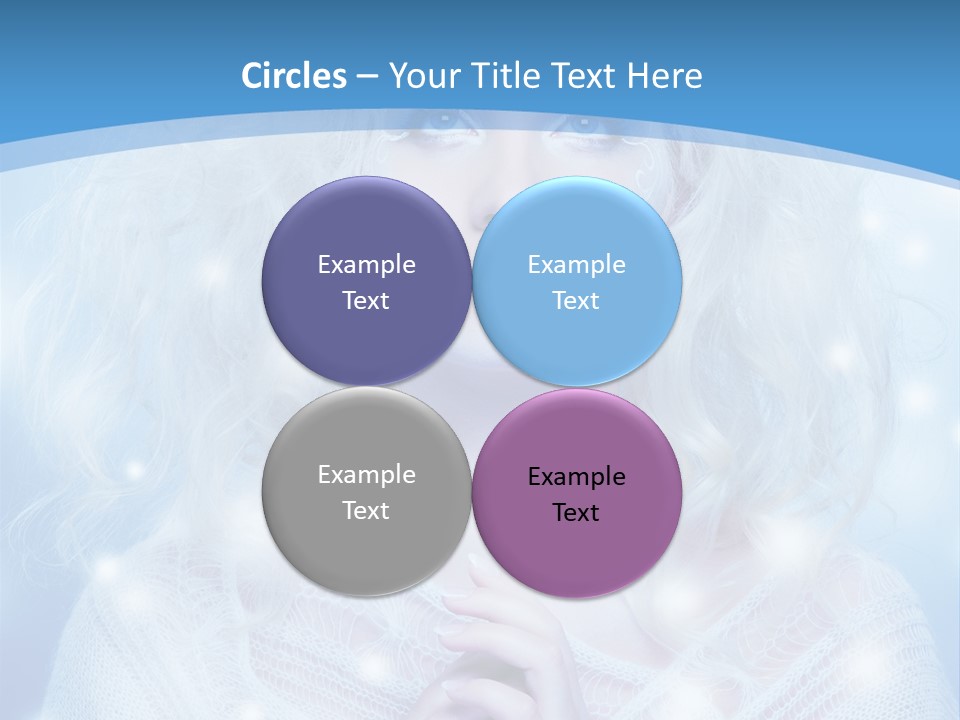 Circles – Your Title Text Here

Example Text

Example Text

Example Text

Example Text